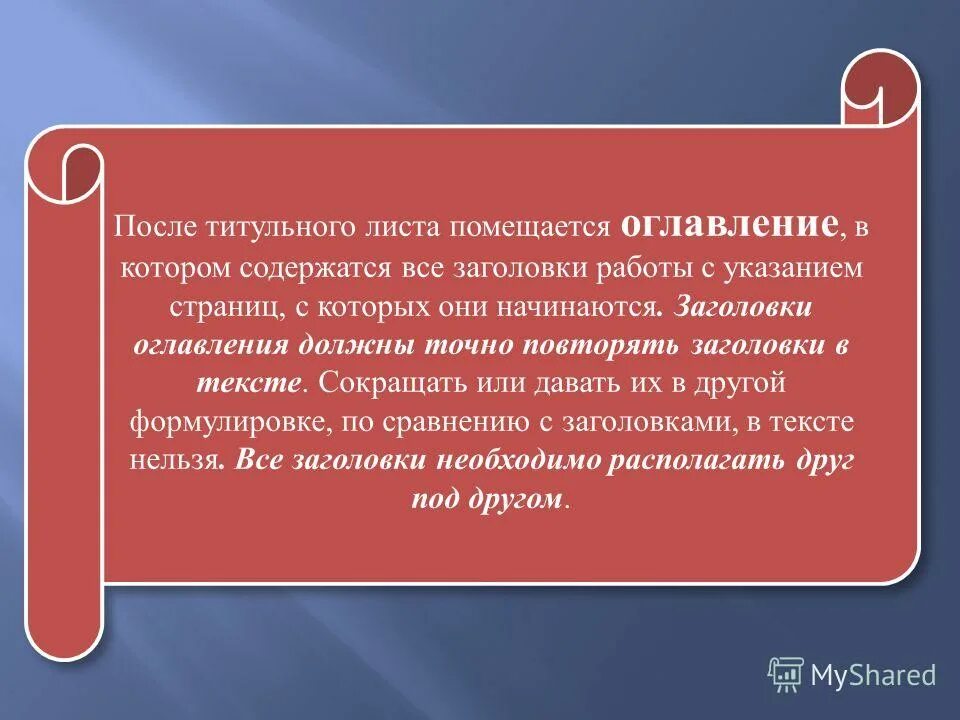 После титульного листа помещается оглавление, в котором содержатся все заголовки работы с указанием страниц, с которых они начинаются. Заголовки оглавления должны точно повторять заголовки в тексте. Сокращать или давать их в другой формулировке, по сравнению с заголовками, в тексте нельзя. Все заголовки необходимо располагать друг под другом.

MyShared